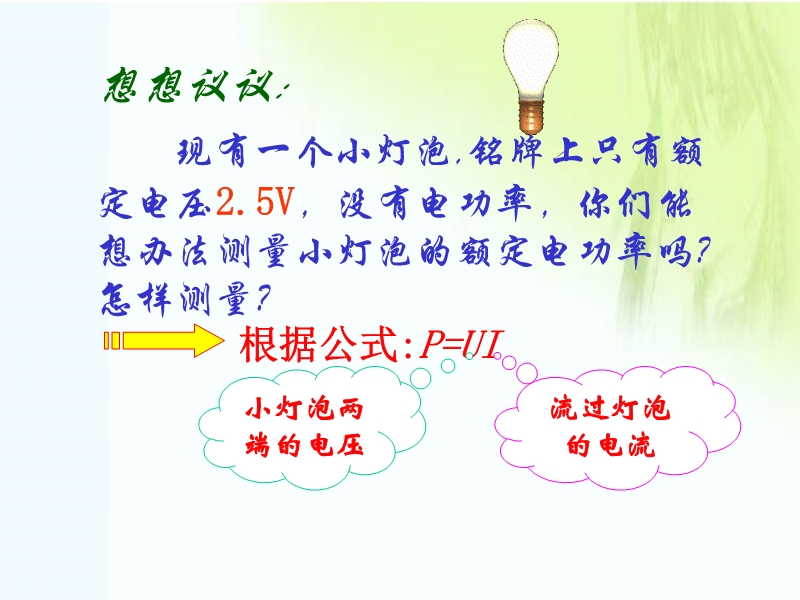 想想议议:

现有一个小灯泡,铭牌上只有额定电压2.5V,没有电功率,你们能想办法测量小灯泡的额定电功率吗?怎样测量?

根据公式:$P=UI$

小灯泡两端的电压

流过灯泡的电流